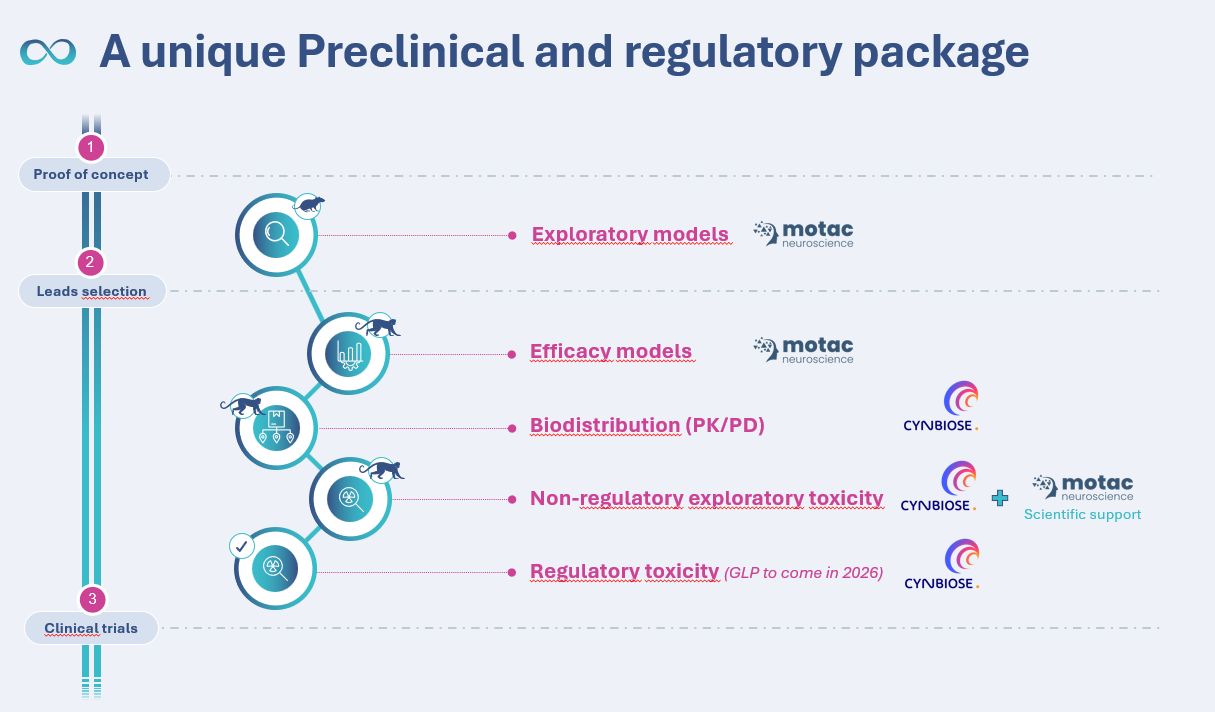 A unique Preclinical and regulatory package

1
Proof of concept

2
Leads selection

3
Clinical trials

Exploratory models
motac neuroscience

Efficacy models
motac neuroscience

Biodistribution (PK/PD)
CYNBIOSE.

Non-regulatory exploratory toxicity
CYNBIOSE. + motac neuroscience
Scientific support

Regulatory toxicity (GLP to come in 2026)
CYNBIOSE.